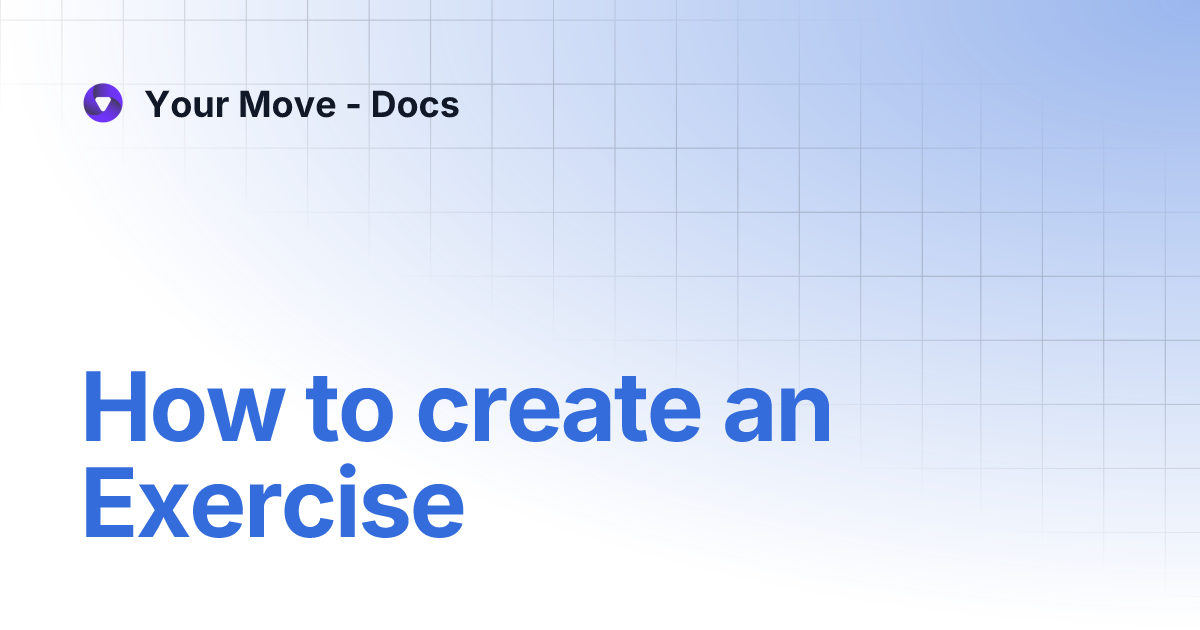 Your Move - Docs

How to create an Exercise